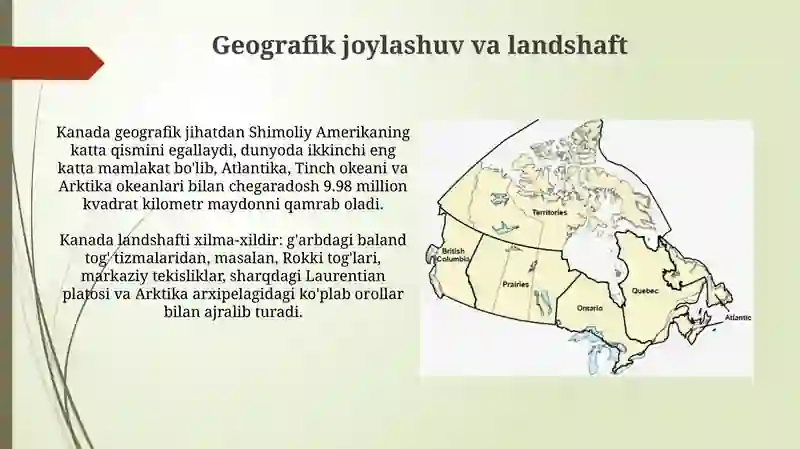 Geografik joylashuv va landshaft

Kanada geografik jihatdan Shimoliy Amerikaning katta qismini egallaydi, dunyoda ikkinchi eng katta mamlakat bo'lib, Atlantika, Tinch okeani va Arktika okeanlari bilan chegaradosh 9.98 million kvadrat kilometr maydonni qamrab oladi.

Kanada landshafti xilma-xildir: g'arbdagi baland tog' tizmalaridan, masalan, Rokki tog'lari, markaziy tekisliklar, sharqdagi Laurentian platosi va Arktika arxipelagidagi ko'plab orollar bilan ajralib turadi.

Territories
British Columbia
Prairies
Ontario
Quebec
Atlantic